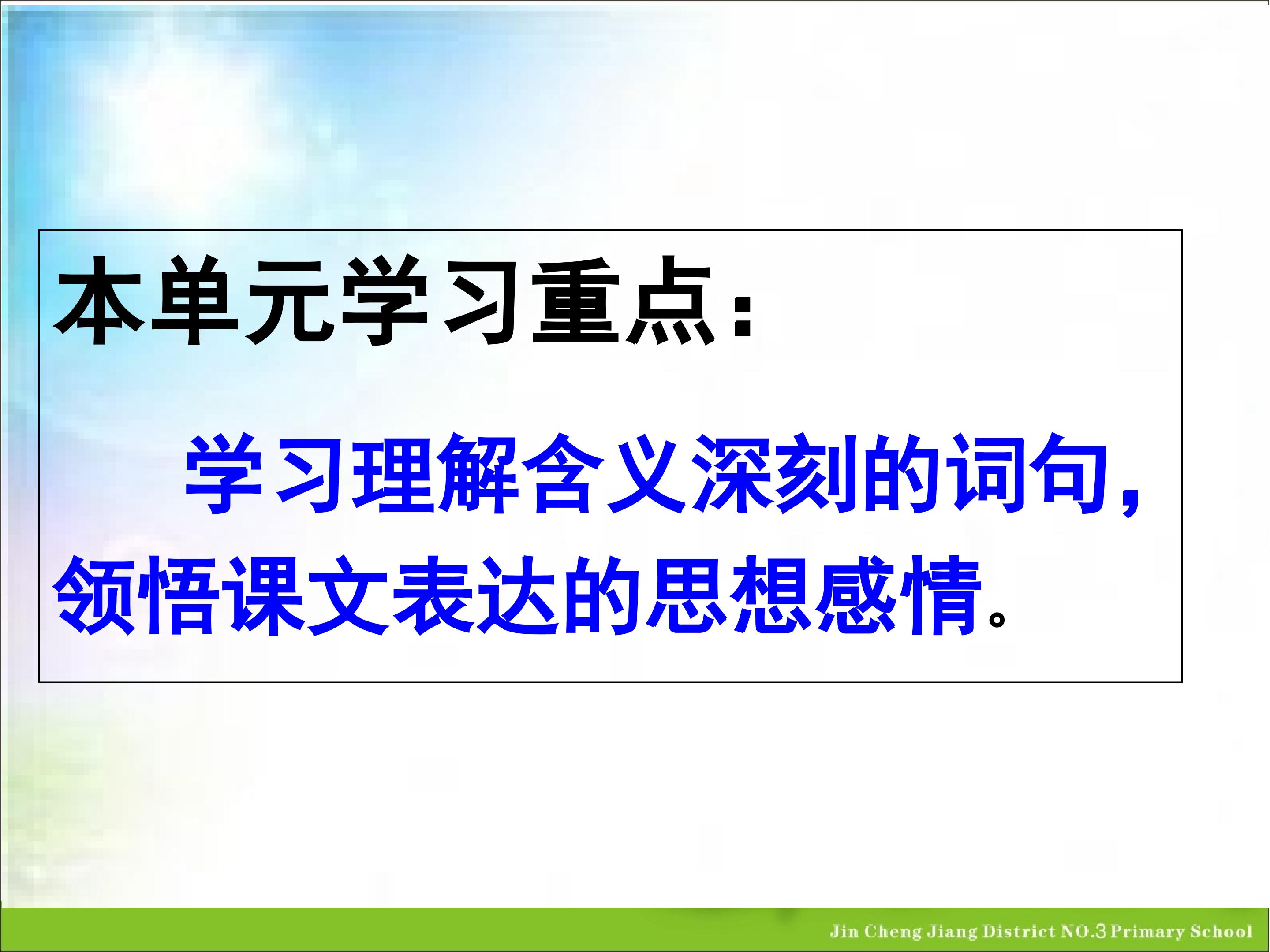 本单元学习重点：

学习理解含义深刻的词句，领悟课文表达的思想感情。

Jin Cheng Jiang District NO.3 Primary School